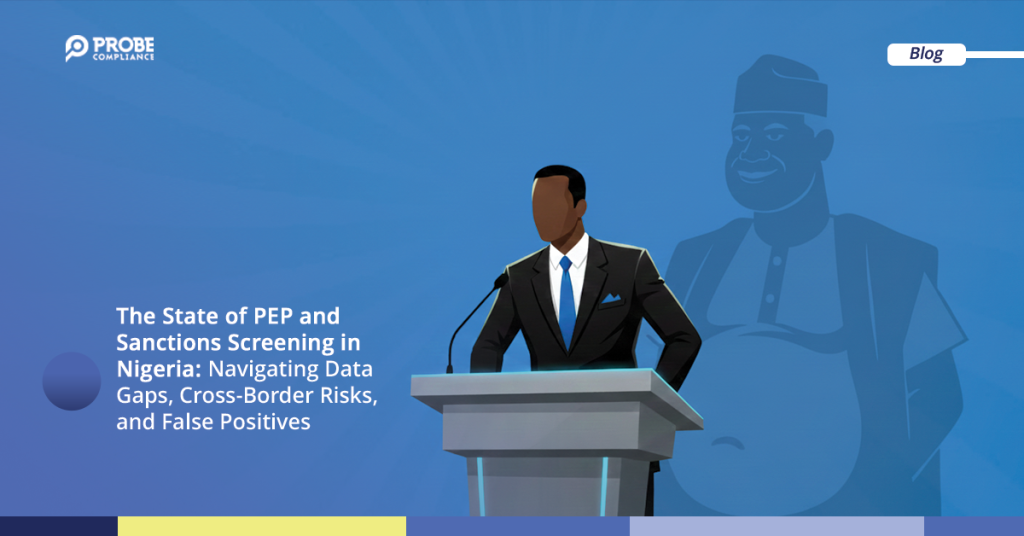 PROBE COMPLIANCE

Blog

The State of PEP and Sanctions Screening in Nigeria: Navigating Data Gaps, Cross-Border Risks, and False Positives